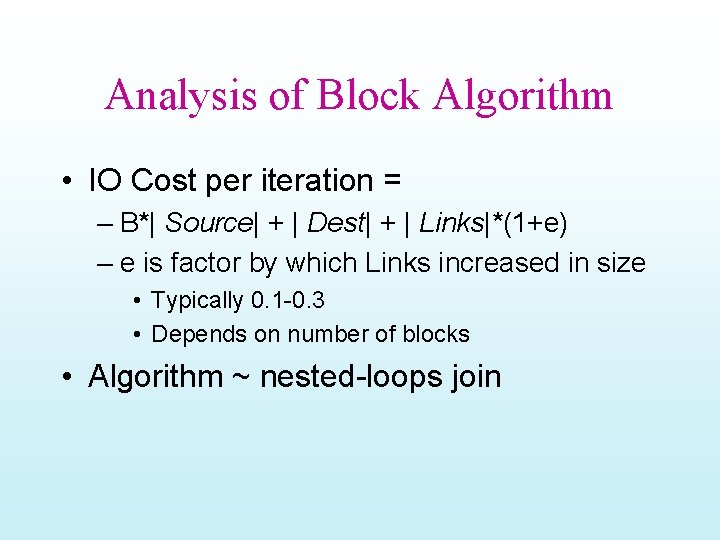 Analysis of Block Algorithm

• IO Cost per iteration =
– B*| Source| + | Dest| + | Links|*(1+e)
– e is factor by which Links increased in size
• Typically 0.1-0.3
• Depends on number of blocks

• Algorithm ~ nested-loops join